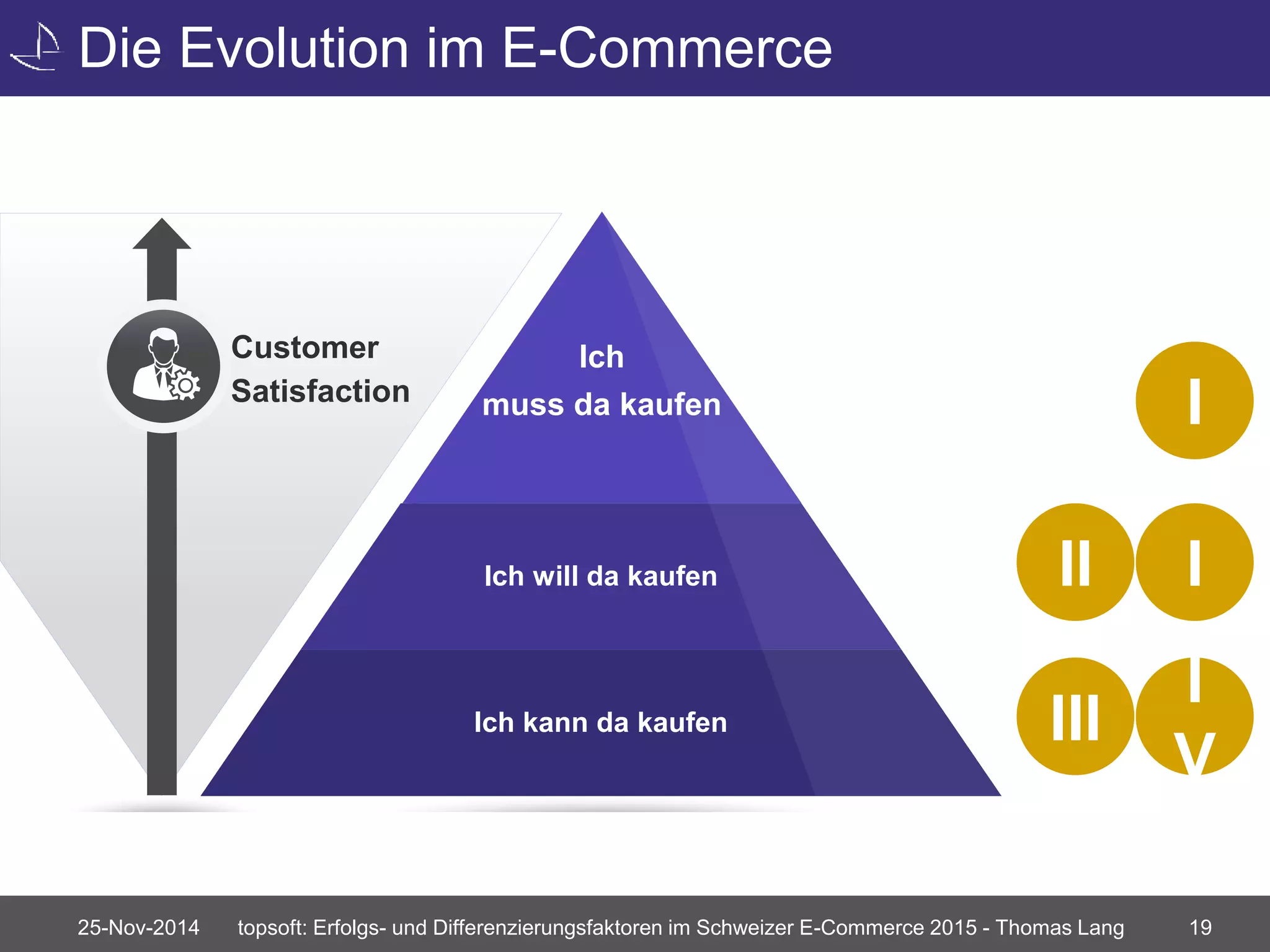 Die Evolution im E-Commerce

Customer Satisfaction

Ich
muss da kaufen

Ich will da kaufen

Ich kann da kaufen

I

II

I

III

I
V

25-Nov-2014 topsoft: Erfolgs- und Differenzierungsfaktoren im Schweizer E-Commerce 2015 - Thomas Lang 19